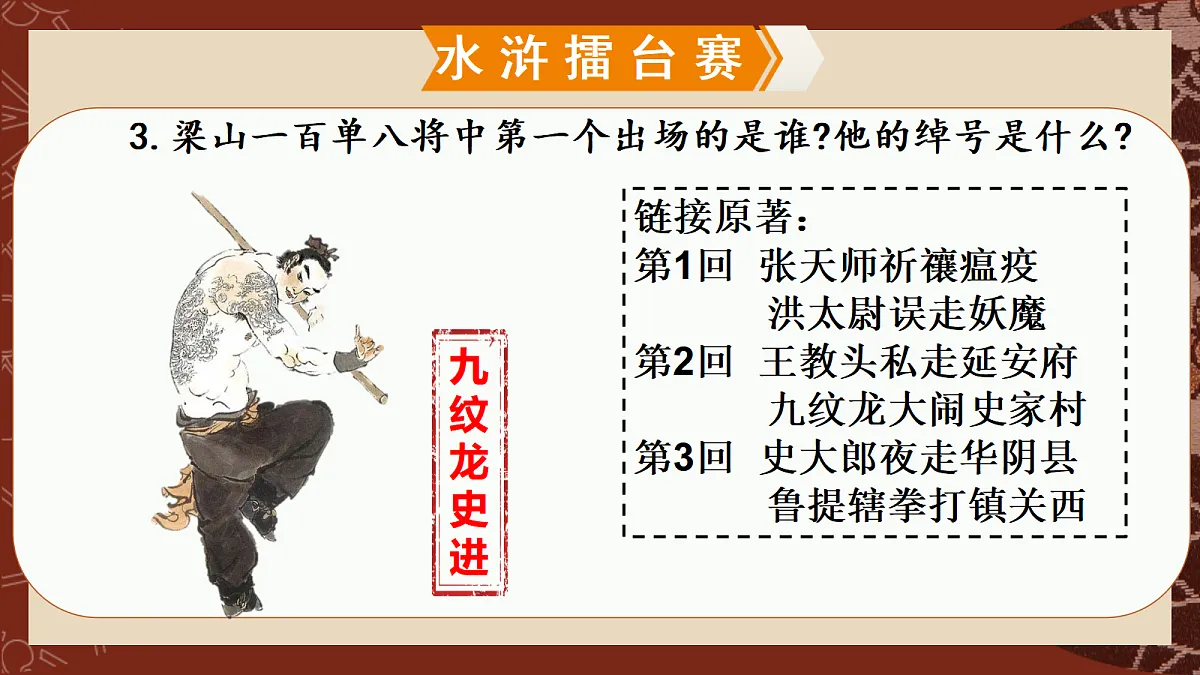 水浒擂台赛

3. 梁山一百单八将中第一个出场的是谁?他的绰号是什么?

九纹龙史进

链接原著:
第1回 张天师祈禳瘟疫
洪太尉误走妖魔
第2回 王教头私走延安府
九纹龙大闹史家村
第3回 史大郎夜走华阴县
鲁提辖拳打镇关西